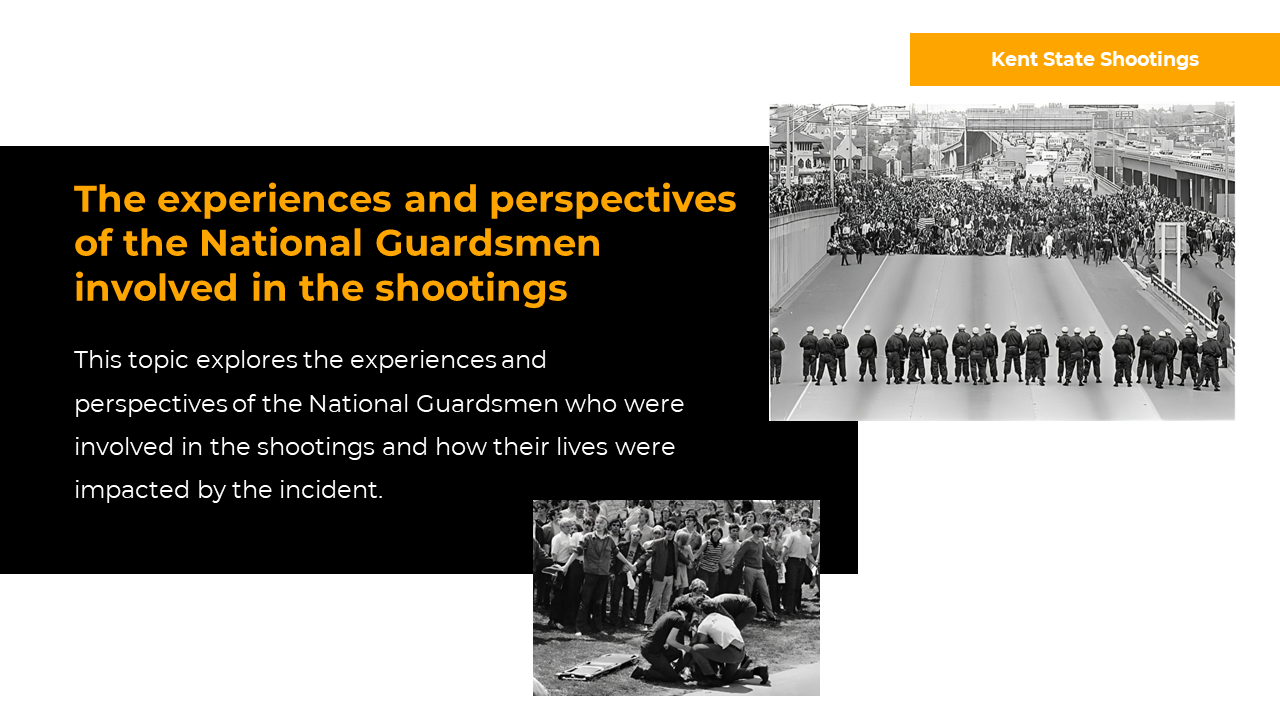 Kent State Shootings

The experiences and perspectives of the National Guardsmen involved in the shootings

This topic explores the experiences and perspectives of the National Guardsmen who were involved in the shootings and how their lives were impacted by the incident.